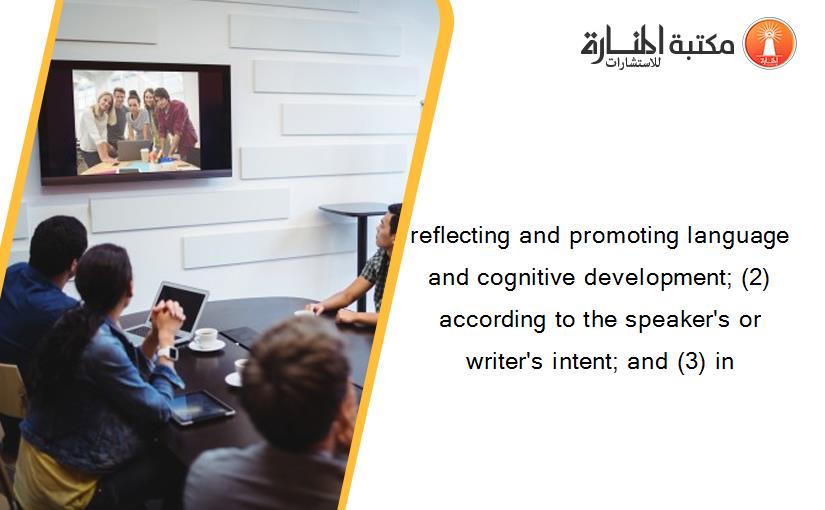 مكتبة المنارة للاستشارات

reflecting and promoting language and cognitive development; (2) according to the speaker's or writer's intent; and (3) in